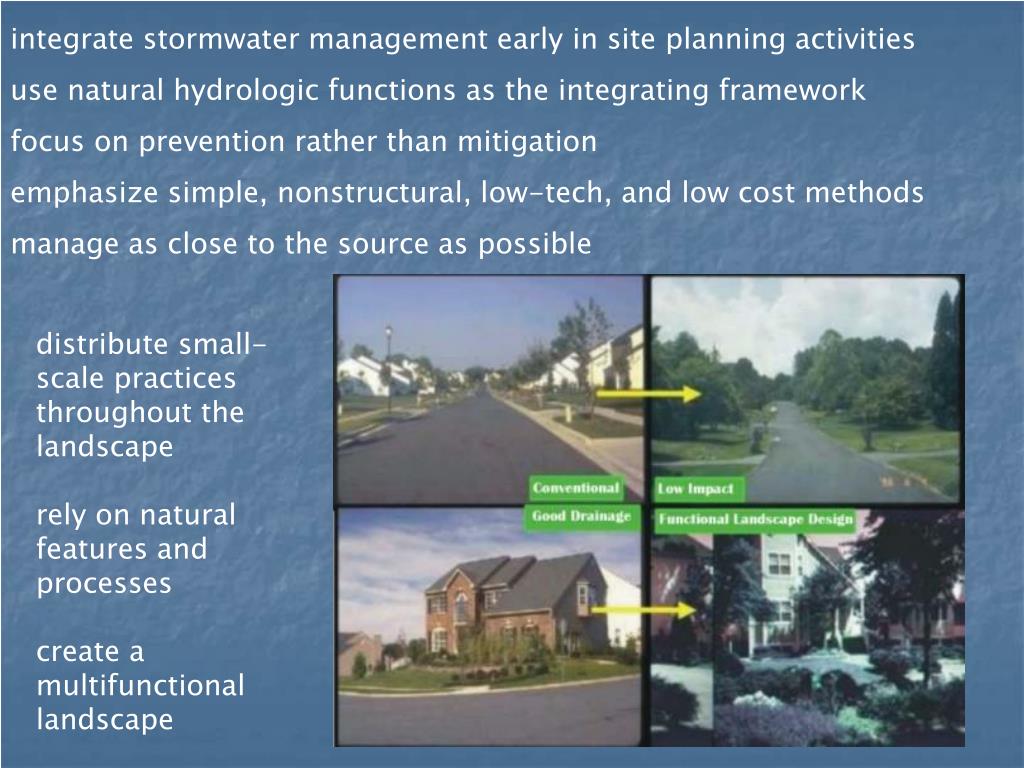 integrate stormwater management early in site planning activities

use natural hydrologic functions as the integrating framework

focus on prevention rather than mitigation

emphasize simple, nonstructural, low-tech, and low cost methods

manage as close to the source as possible

distribute small-scale practices throughout the landscape

rely on natural features and processes

create a multifunctional landscape

Conventional

Low Impact

Good Drainage

Functional Landscape Design